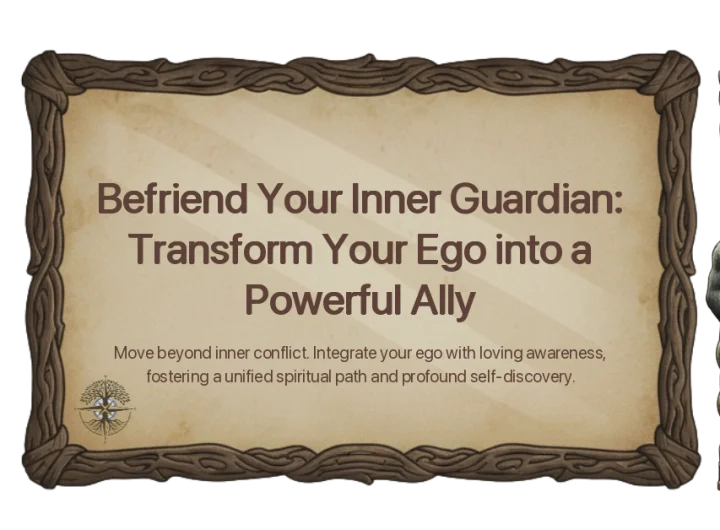 Befriend Your Inner Guardian: Transform Your Ego into a Powerful Ally

Move beyond inner conflict. Integrate your ego with loving awareness, fostering a unified spiritual path and profound self-discovery.